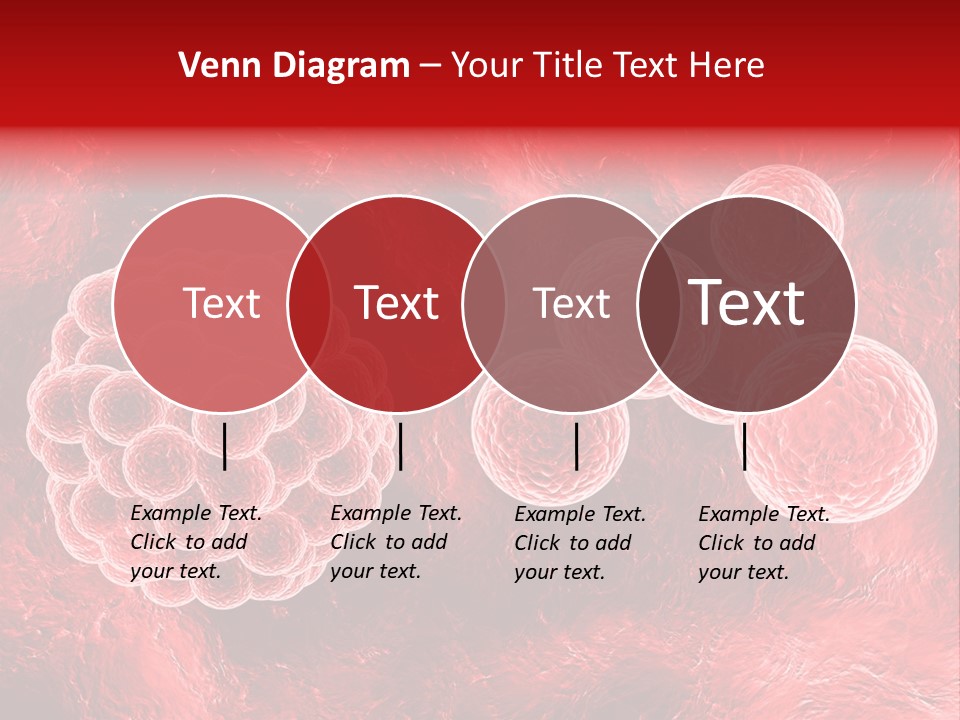 Venn Diagram – Your Title Text Here

Text

Text

Text

Text

Example Text. Click to add your text.

Example Text. Click to add your text.

Example Text. Click to add your text.

Example Text. Click to add your text.